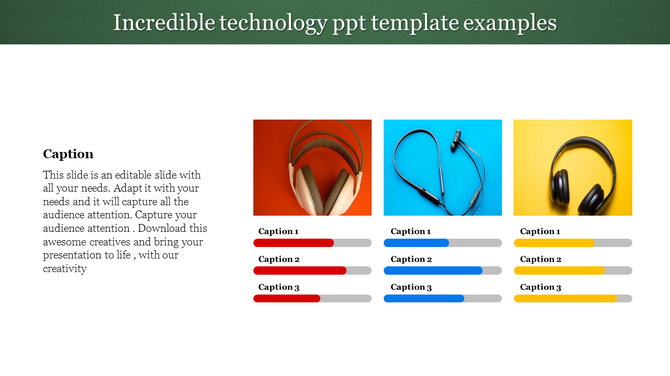 Incredible technology ppt template examples

Caption

This slide is an editable slide with all your needs. Adapt it with your needs and it will capture all the audience attention. Capture your audience attention . Download this awesome creatives and bring your presentation to life , with our creativity

Caption 1

Caption 2

Caption 3

Caption 1

Caption 2

Caption 3

Caption 1

Caption 2

Caption 3